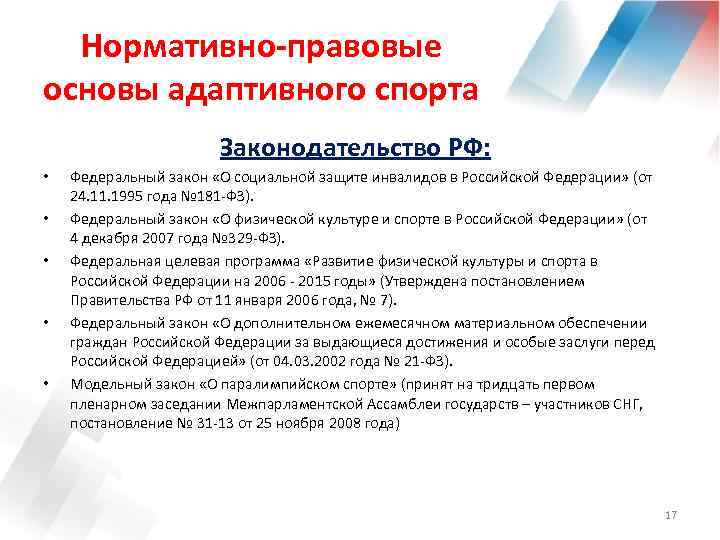 Нормативно-правовые основы адаптивного спорта

Законодательство РФ:

• Федеральный закон «О социальной защите инвалидов в Российской Федерации» (от 24.11.1995 года №181-ФЗ).
• Федеральный закон «О физической культуре и спорте в Российской Федерации» (от 4 декабря 2007 года №329-ФЗ).
• Федеральная целевая программа «Развитие физической культуры и спорта в Российской Федерации на 2006 - 2015 годы» (Утверждена постановлением Правительства РФ от 11 января 2006 года, № 7).
• Федеральный закон «О дополнительном ежемесячном материальном обеспечении граждан Российской Федерации за выдающиеся достижения и особые заслуги перед Российской Федерацией» (от 04.03.2002 года № 21-ФЗ).
• Модельный закон «О паралимпийском спорте» (принят на тридцать первом пленарном заседании Межпарламентской Ассамблеи государств – участников СНГ, постановление № 31-13 от 25 ноября 2008 года)

17